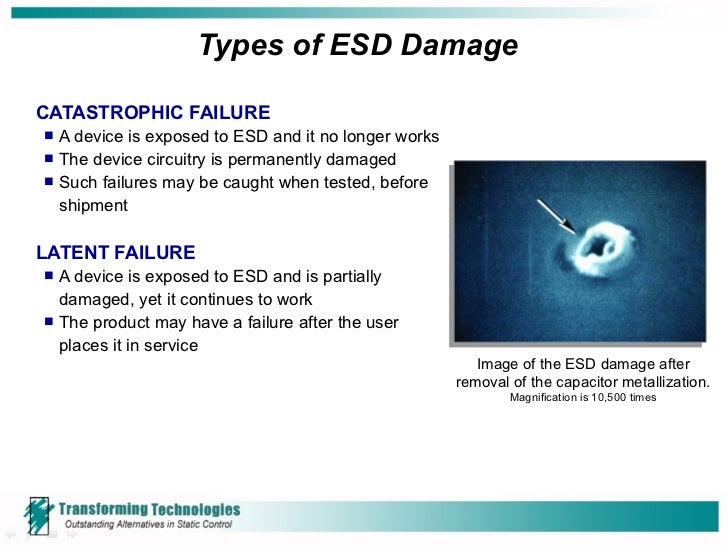 Types of ESD Damage

CATASTROPHIC FAILURE
■ A device is exposed to ESD and it no longer works
■ The device circuitry is permanently damaged
■ Such failures may be caught when tested, before shipment

LATENT FAILURE
■ A device is exposed to ESD and is partially damaged, yet it continues to work
■ The product may have a failure after the user places it in service

Image of the ESD damage after removal of the capacitor metallization.
Magnification is 10,500 times

Transforming Technologies
Outstanding Alternatives in Static Control